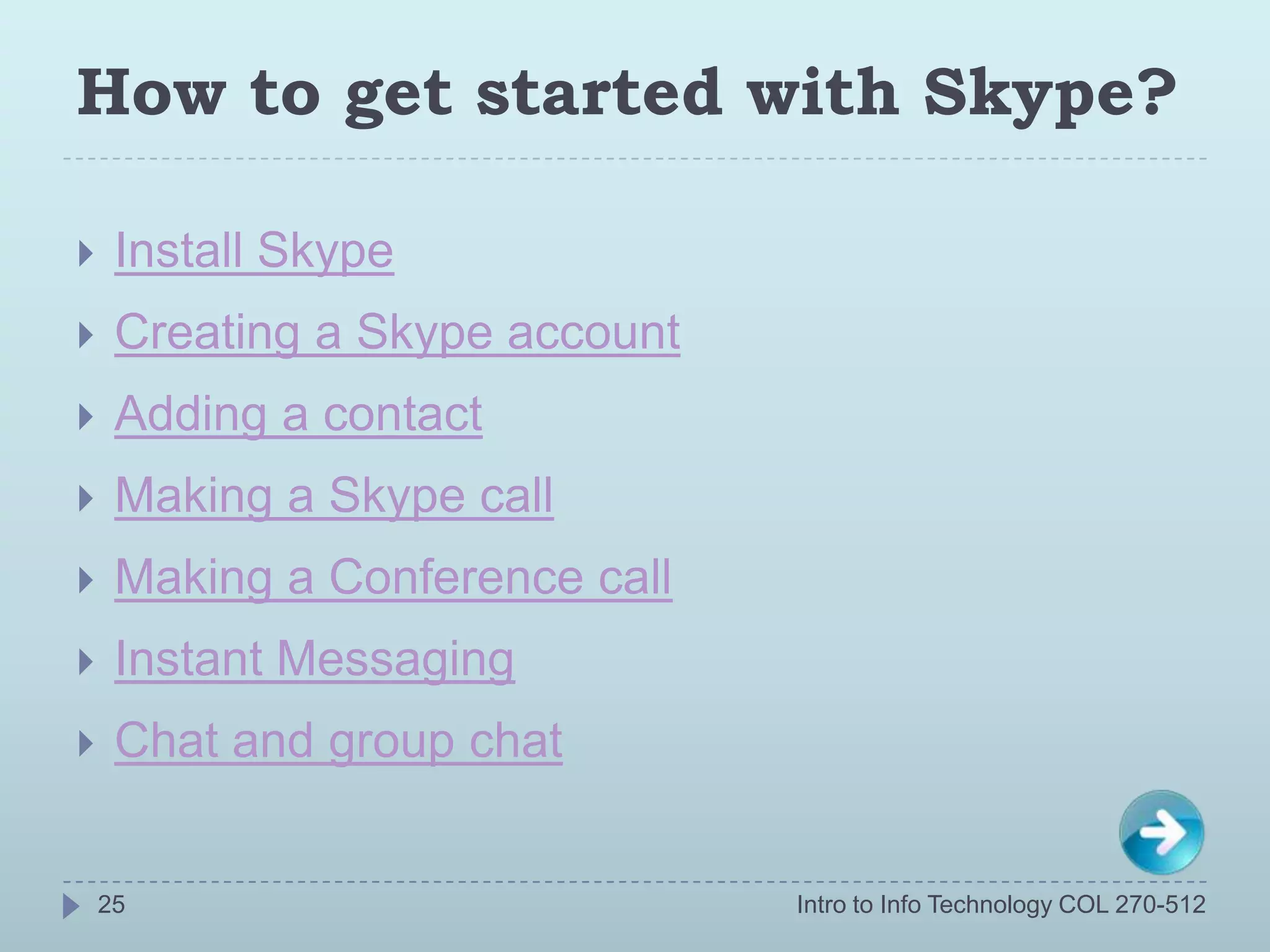 How to get started with Skype?

Install Skype
Creating a Skype account
Adding a contact
Making a Skype call
Making a Conference call
Instant Messaging
Chat and group chat

25

Intro to Info Technology COL 270-512